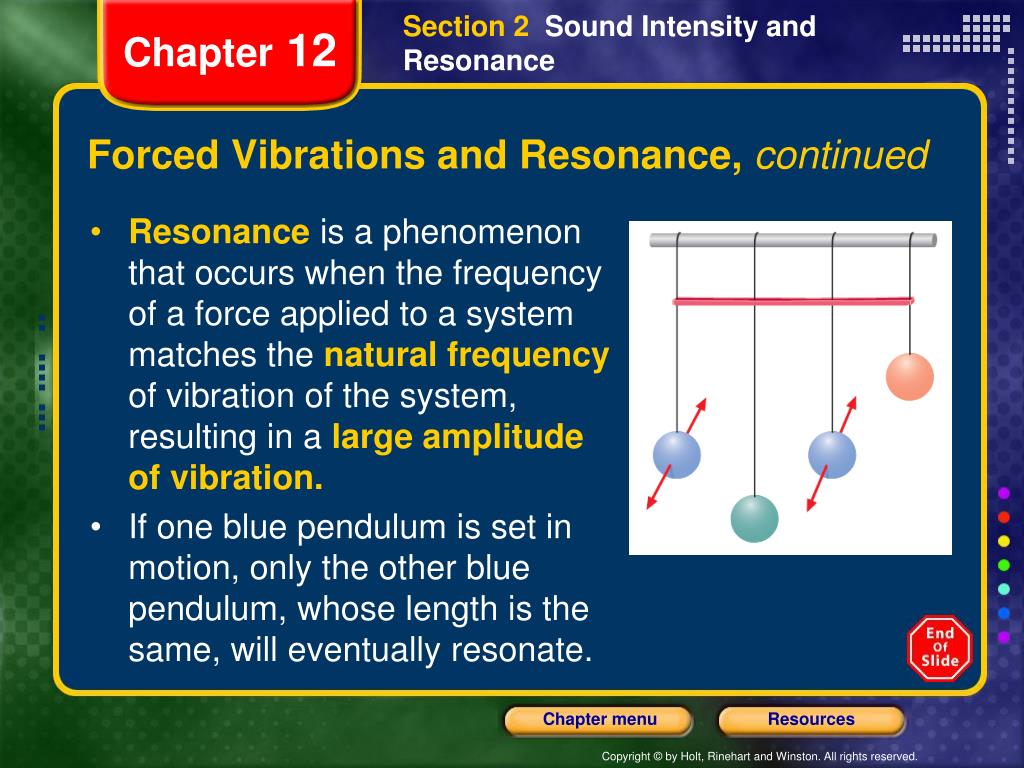 Chapter 12

Section 2 Sound Intensity and Resonance

Forced Vibrations and Resonance, continued

• Resonance is a phenomenon that occurs when the frequency of a force applied to a system matches the natural frequency of vibration of the system, resulting in a large amplitude of vibration.

• If one blue pendulum is set in motion, only the other blue pendulum, whose length is the same, will eventually resonate.

End Of Slide

Chapter menu

Resources

Copyright © by Holt, Rinehart and Winston. All rights reserved.